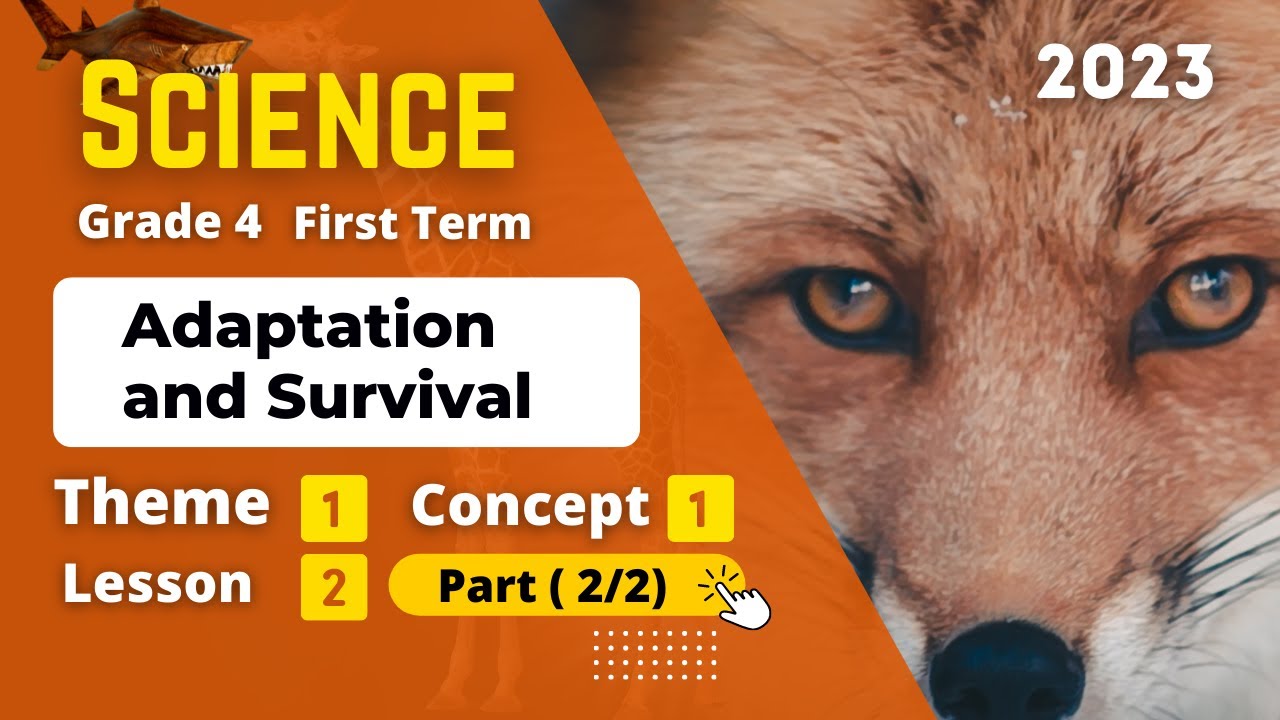 SCIENCE

2023

Grade 4 First Term

Adaptation and Survival

Theme 1 Concept 1

Lesson 2 Part ( 2/2)